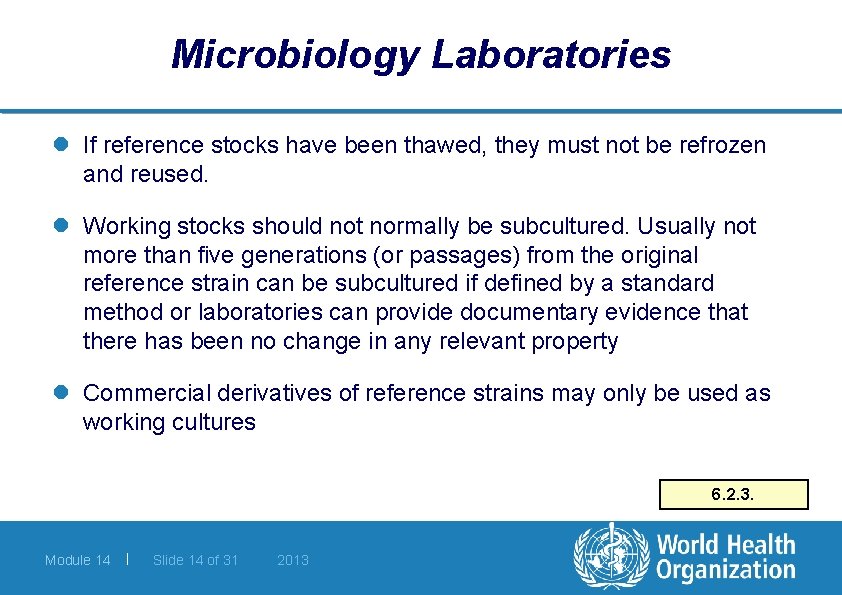 Microbiology Laboratories

If reference stocks have been thawed, they must not be refrozen and reused.

Working stocks should not normally be subcultured. Usually not more than five generations (or passages) from the original reference strain can be subcultured if defined by a standard method or laboratories can provide documentary evidence that there has been no change in any relevant property

Commercial derivatives of reference strains may only be used as working cultures

6.2.3.

Module 14 | Slide 14 of 31 2013

World Health Organization